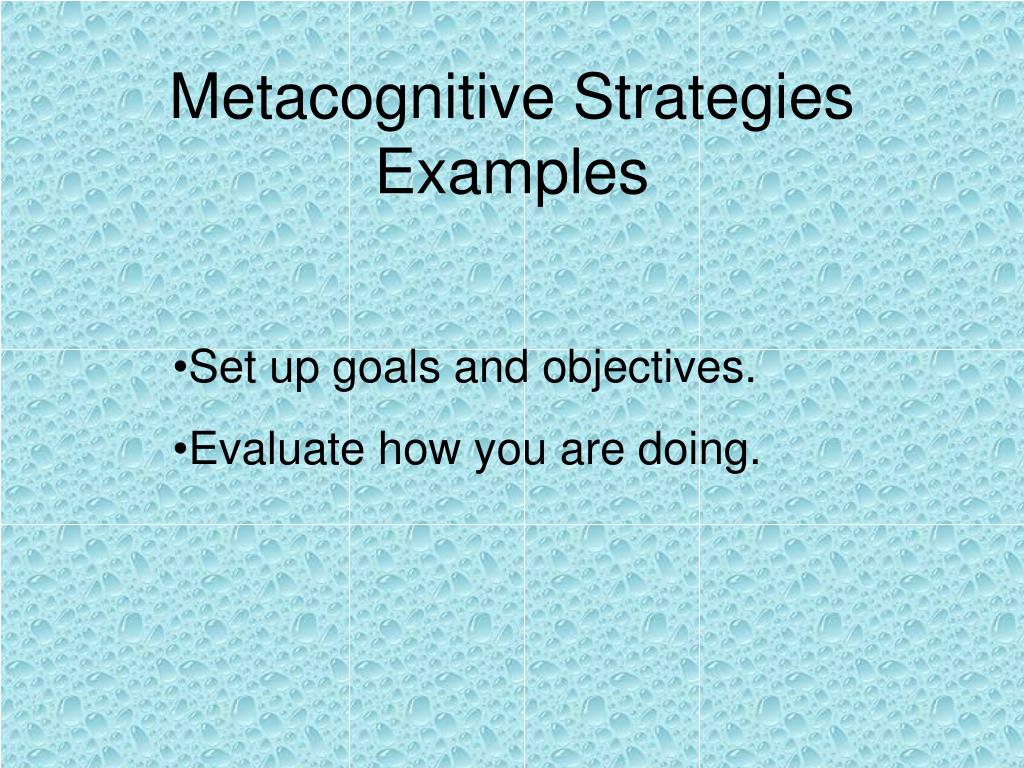 Metacognitive Strategies Examples

•Set up goals and objectives.

•Evaluate how you are doing.